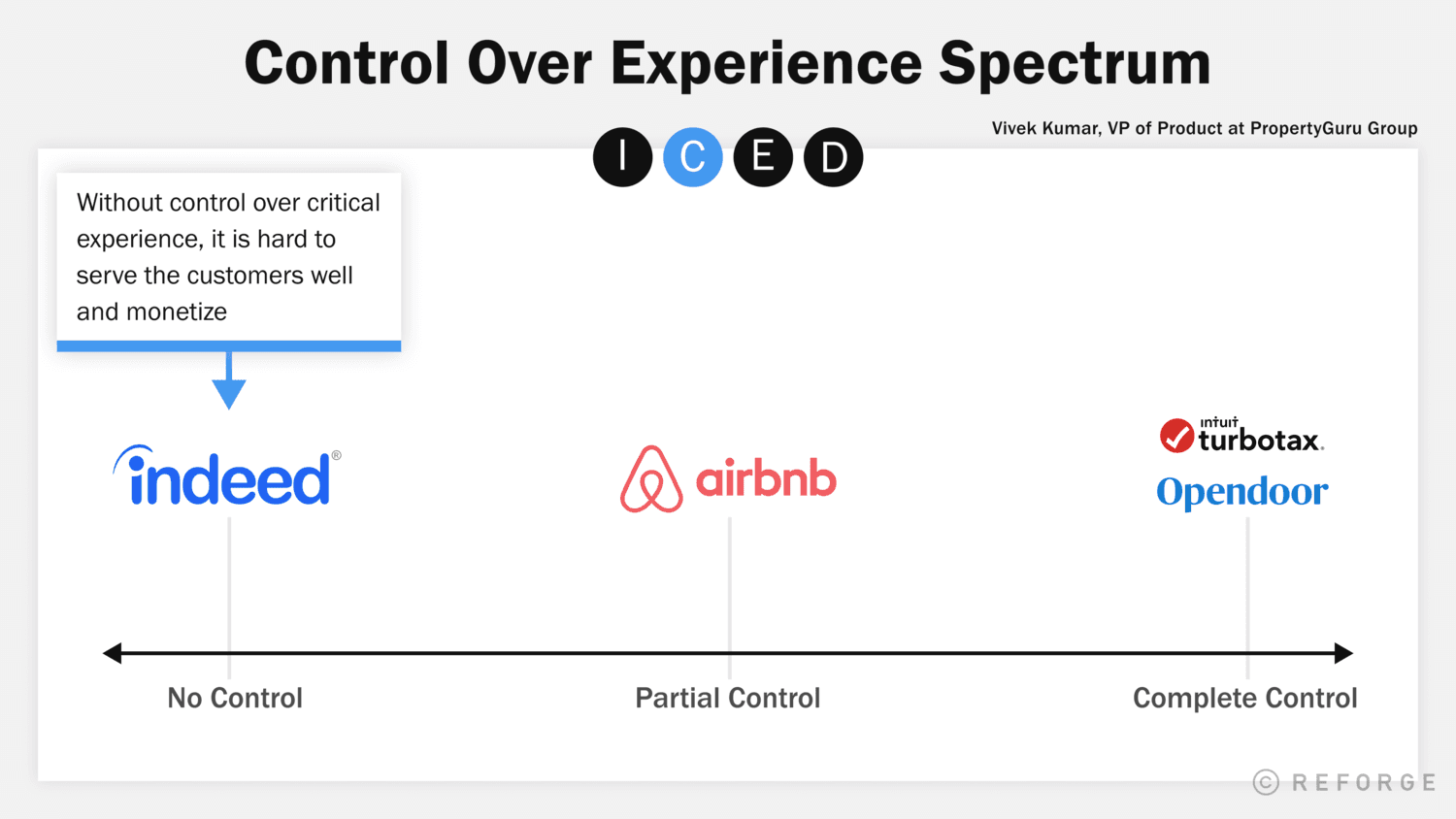 Control Over Experience Spectrum

Vivek Kumar, VP of Product at PropertyGuru Group

I C E D

Without control over critical experience, it is hard to serve the customers well and monetize

indeed®

airbnb

intuit turbotax.

Opendoor

No Control

Partial Control

Complete Control

© REFORGE